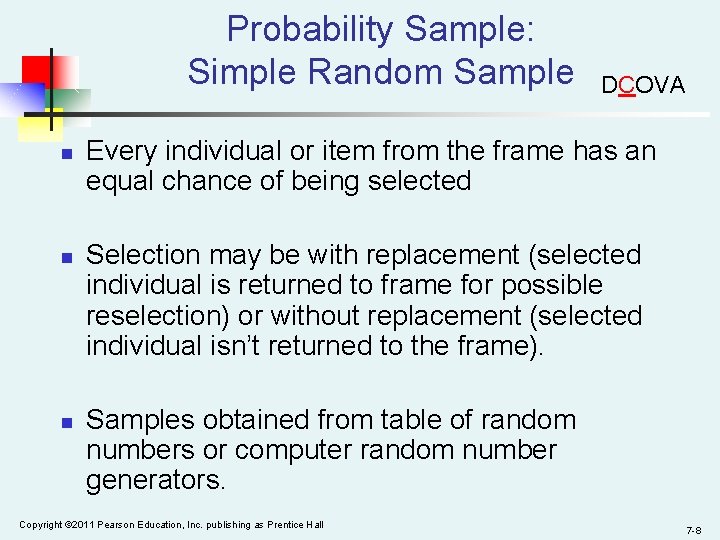 Probability Sample:
Simple Random Sample

DCOVA

- Every individual or item from the frame has an equal chance of being selected

- Selection may be with replacement (selected individual is returned to frame for possible reselection) or without replacement (selected individual isn't returned to the frame).

- Samples obtained from table of random numbers or computer random number generators.

Copyright ©2011 Pearson Education, Inc. publishing as Prentice Hall

7-8